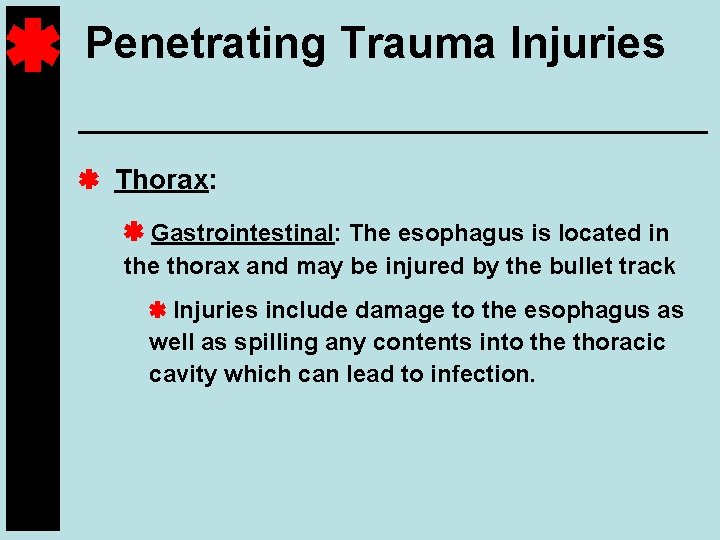 Penetrating Trauma Injuries

Thorax:

Gastrointestinal: The esophagus is located in the thorax and may be injured by the bullet track

Injuries include damage to the esophagus as well as spilling any contents into the thoracic cavity which can lead to infection.